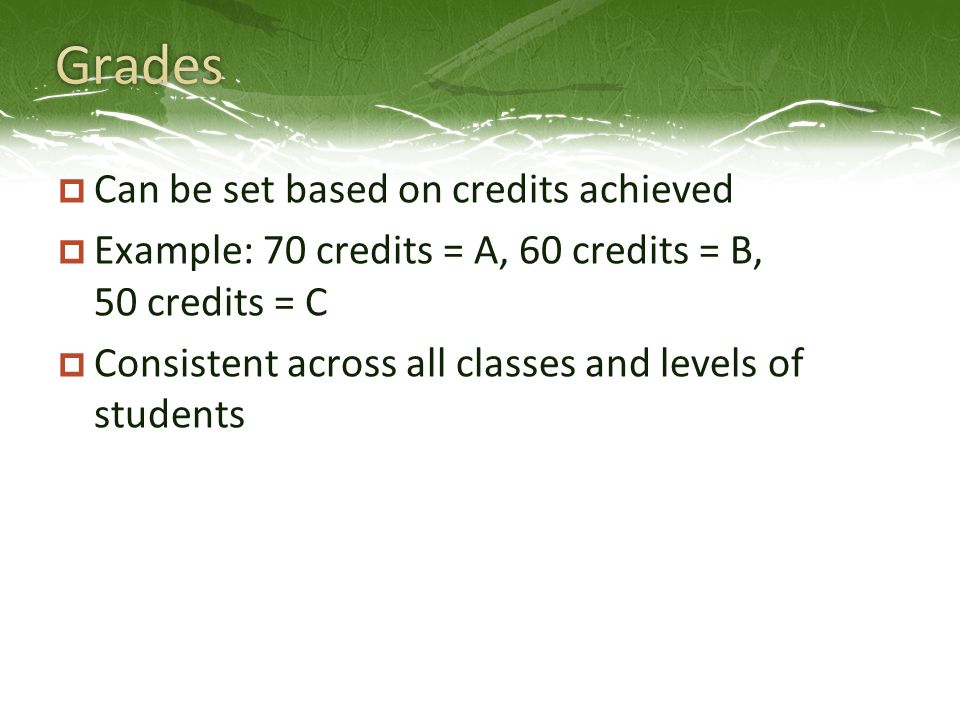 Grades

Can be set based on credits achieved

Example: 70 credits = A, 60 credits = B, 50 credits = C

Consistent across all classes and levels of students